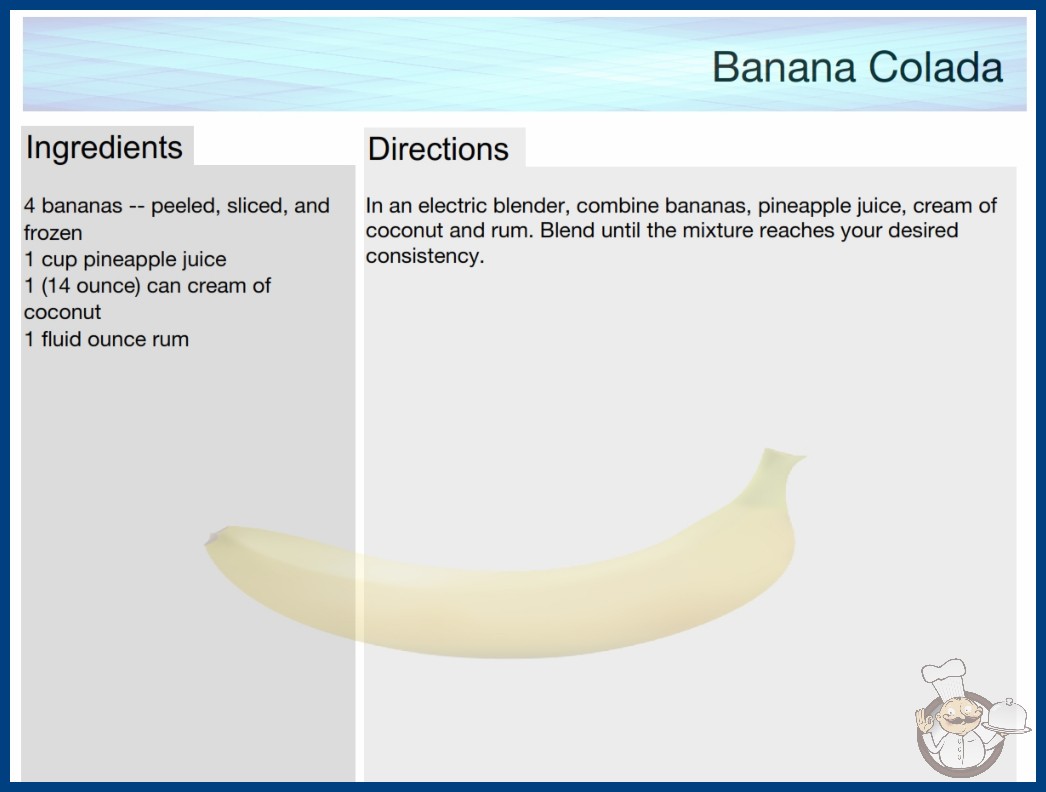 Banana Colada

Ingredients

4 bananas -- peeled, sliced, and frozen
1 cup pineapple juice
1 (14 ounce) can cream of coconut
1 fluid ounce rum

Directions

In an electric blender, combine bananas, pineapple juice, cream of coconut and rum. Blend until the mixture reaches your desired consistency.